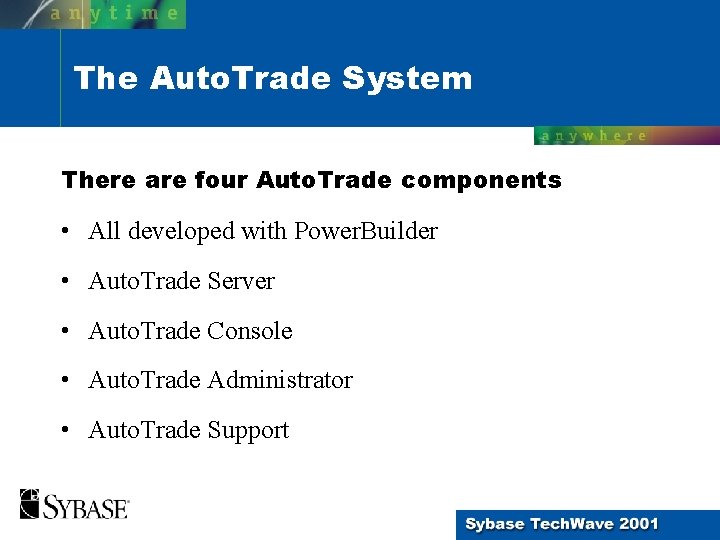 anytime

The AutoTrade System

anywhere

There are four AutoTrade components

• All developed with PowerBuilder

• AutoTrade Server

• AutoTrade Console

• AutoTrade Administrator

• AutoTrade Support

SYBASE

Sybase TechWave 2001